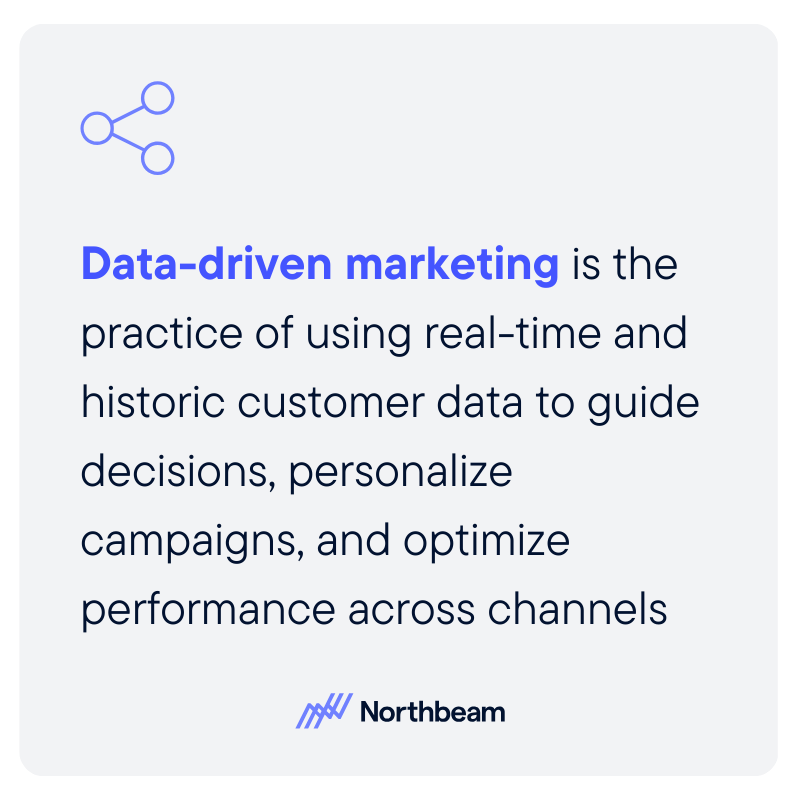 Data-driven marketing is the practice of using real-time and historic customer data to guide decisions, personalize campaigns, and optimize performance across channels

Northbeam